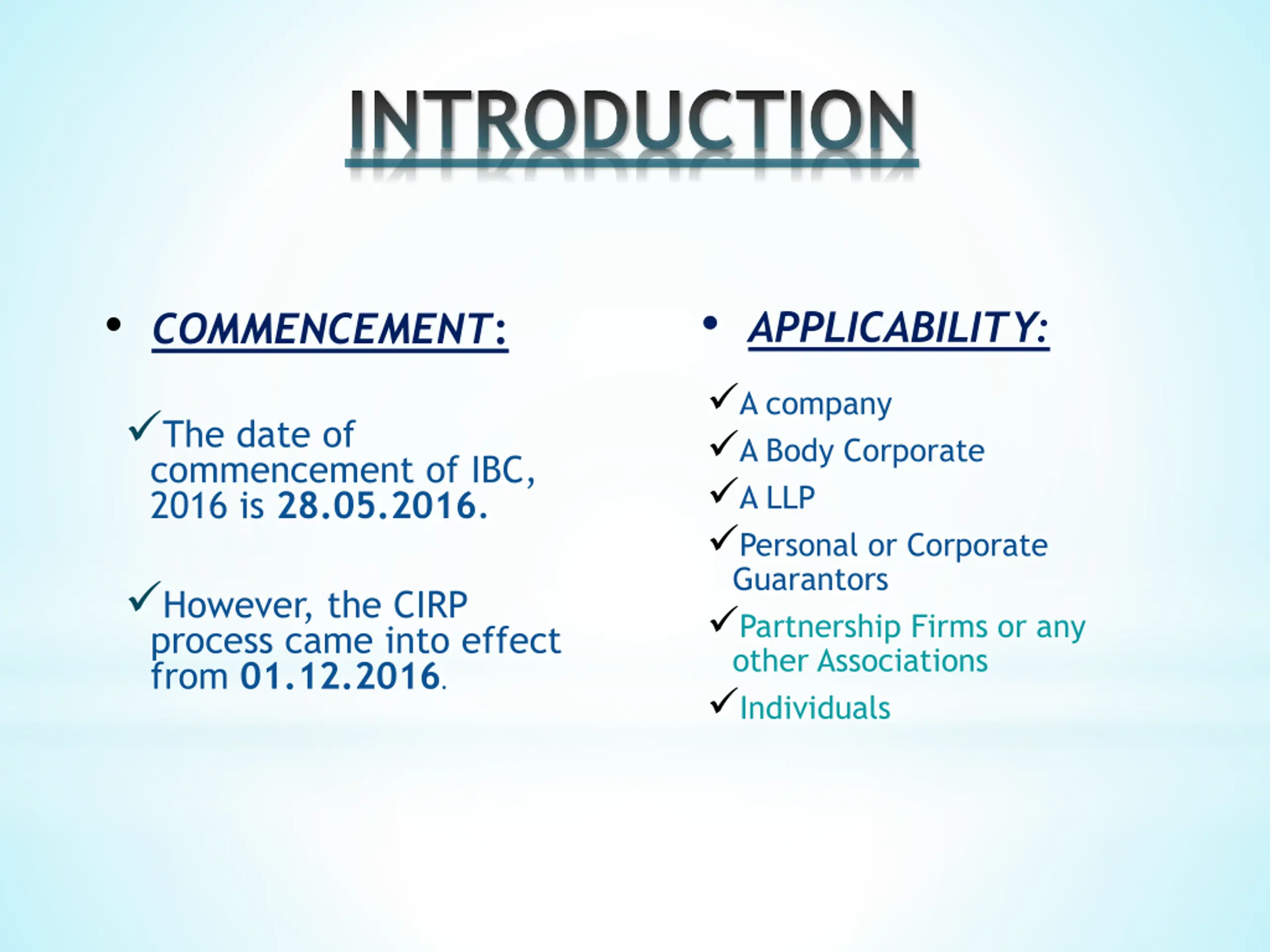 INTRODUCTION

• COMMENCEMENT:

✓The date of commencement of IBC, 2016 is 28.05.2016.

✓However, the CIRP process came into effect from 01.12.2016.

• APPLICABILITY:

✓A company

✓A Body Corporate

✓A LLP

✓Personal or Corporate Guarantors

✓Partnership Firms or any other Associations

✓Individuals